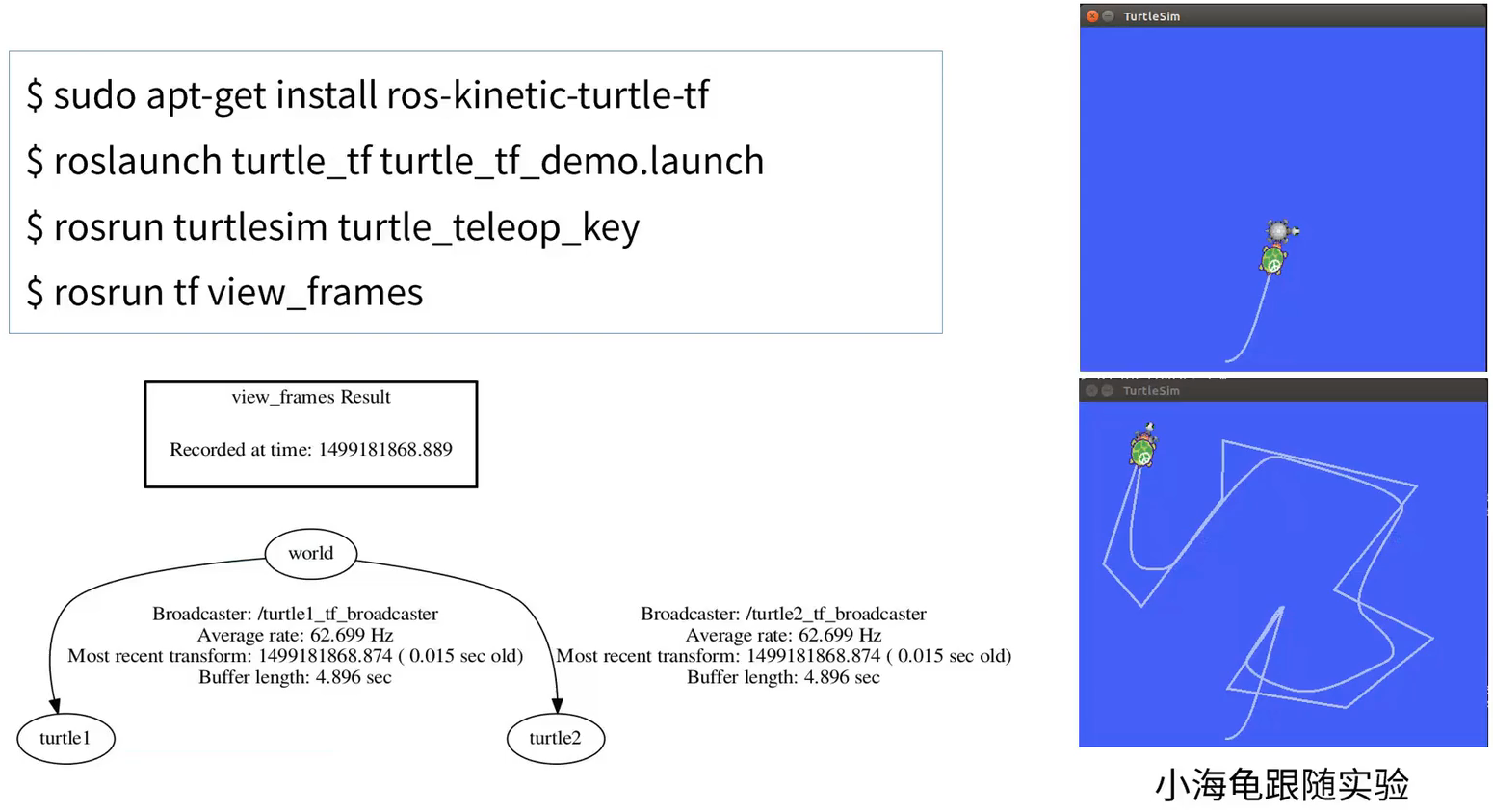 $ sudo apt-get install ros-kinetic-turtle-tf
$ roslaunch turtle_tf turtle_tf_demo.launch
$ rosrun turtlesim turtle_teleop_key
$ rosrun tf view_frames

view_frames Result

Recorded at time: 1499181868.889

world

Broadcaster: /turtle1_tf_broadcaster
Average rate: 62.699 Hz
Most recent transform: 1499181868.874 ( 0.015 sec old)
Buffer length: 4.896 sec

Broadcaster: /turtle2_tf_broadcaster
Average rate: 62.699 Hz
Most recent transform: 1499181868.874 ( 0.015 sec old)
Buffer length: 4.896 sec

turtle1

turtle2

TurtleSim

TurtleSim

小海龟跟随实验